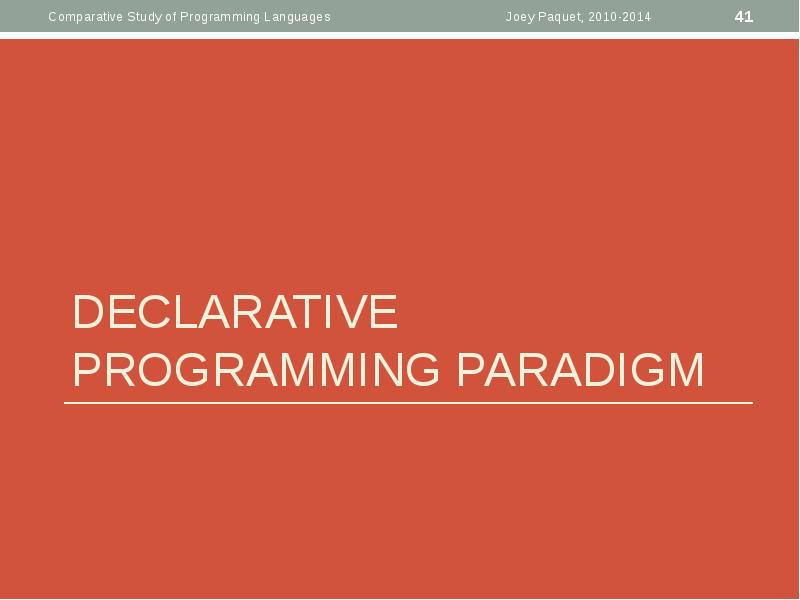 Comparative Study of Programming Languages Joey Paquet, 2010-2014 41

DECLARATIVE PROGRAMMING PARADIGM